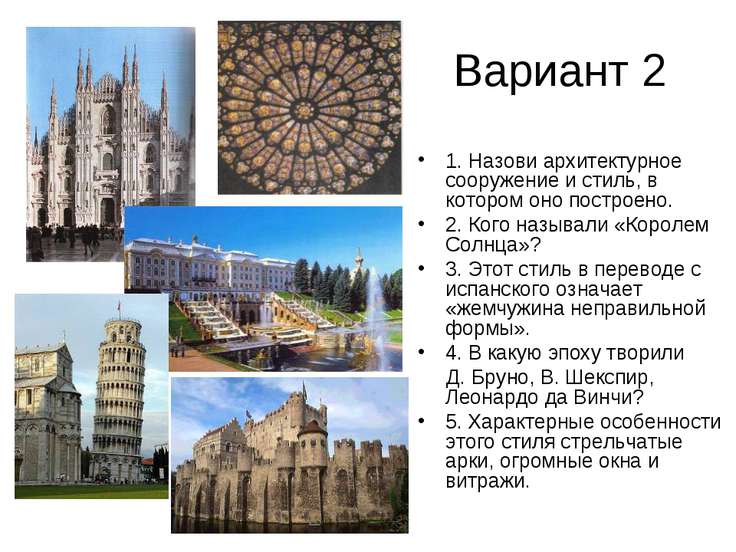 Вариант 2

• 1. Назови архитектурное сооружение и стиль, в котором оно построено.
• 2. Кого называли «Королем Солнца»?
• 3. Этот стиль в переводе с испанского означает «жемчужина неправильной формы».
• 4. В какую эпоху творили Д. Бруно, В. Шекспир, Леонардо да Винчи?
• 5. Характерные особенности этого стиля стрельчатые арки, огромные окна и витражи.